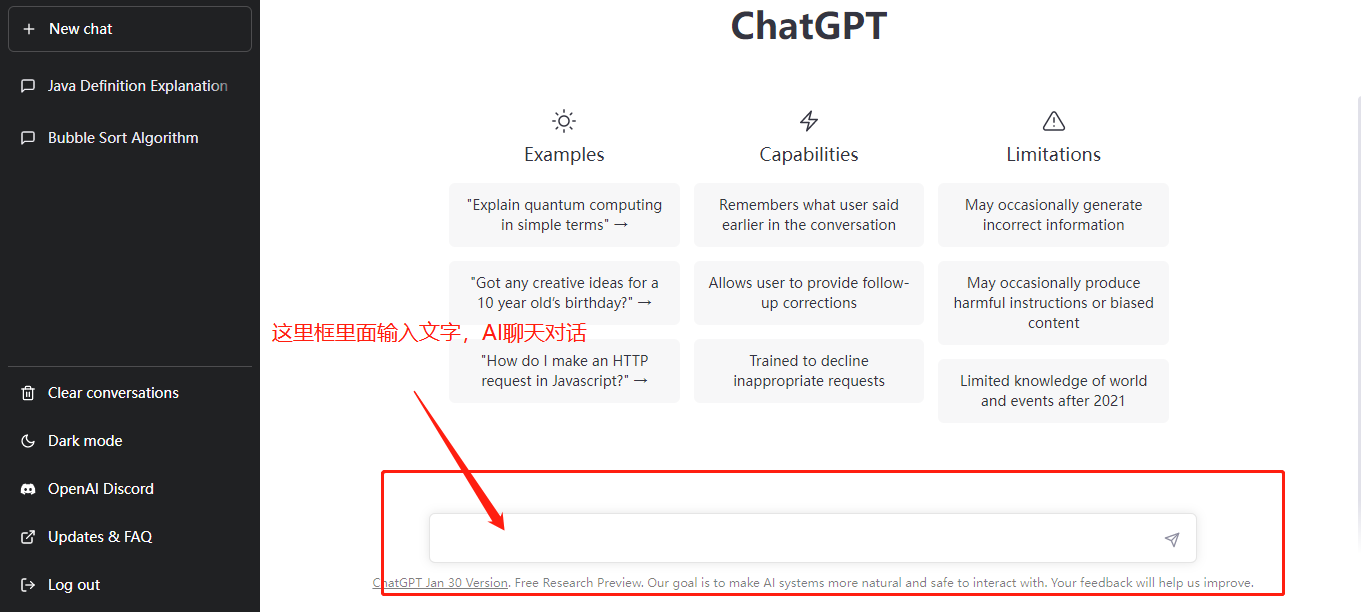 + New chat

Java Definition Explanation

Bubble Sort Algorithm

Clear conversations

Dark mode

OpenAI Discord

Updates & FAQ

Log out

ChatGPT

Examples

"Explain quantum computing in simple terms" →

"Got any creative ideas for a 10 year old's birthday?" →

"How do I make an HTTP request in Javascript?" →

Capabilities

Remembers what user said earlier in the conversation

Allows user to provide follow-up corrections

Trained to decline inappropriate requests

Limitations

May occasionally generate incorrect information

May occasionally produce harmful instructions or biased content

Limited knowledge of world and events after 2021

这里框里面输入文字，AI聊天对话

ChatGPT Jan 30 Version. Free Research Preview. Our goal is to make AI systems more natural and safe to interact with. Your feedback will help us improve.